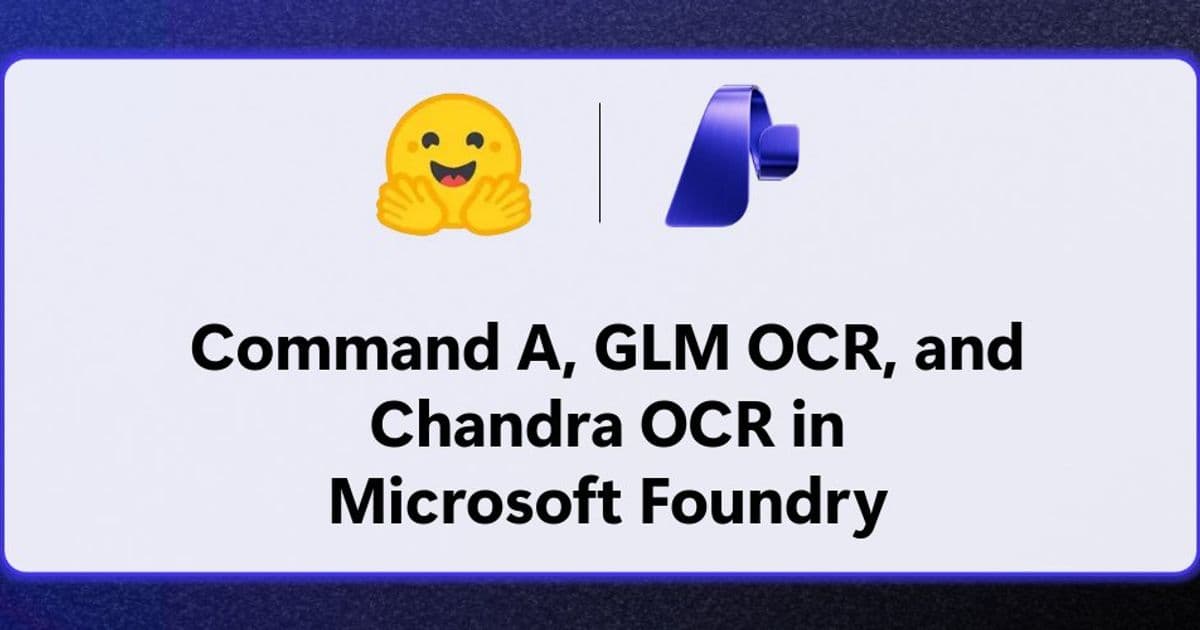 Command A, GLM OCR, and Chandra OCR in Microsoft Foundry